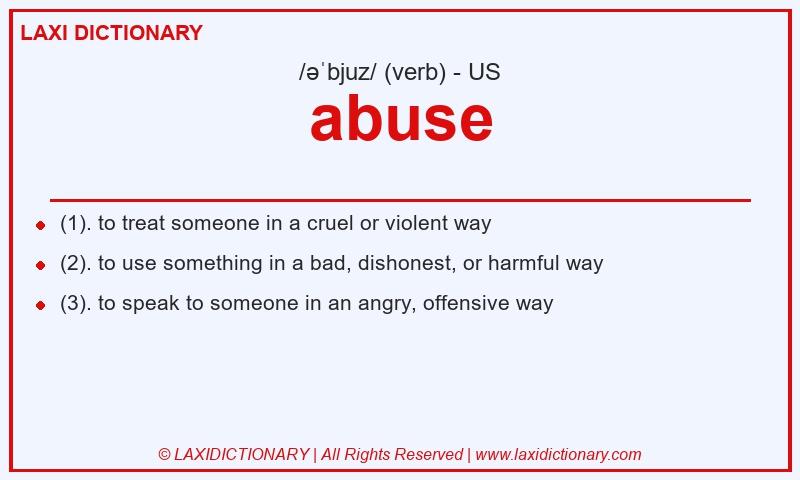 LAXI DICTIONARY

/əˈbjuz/ (verb) - US

abuse

(1). to treat someone in a cruel or violent way

(2). to use something in a bad, dishonest, or harmful way

(3). to speak to someone in an angry, offensive way

© LAXIDICTIONARY | All Rights Reserved | www.laxidictionary.com